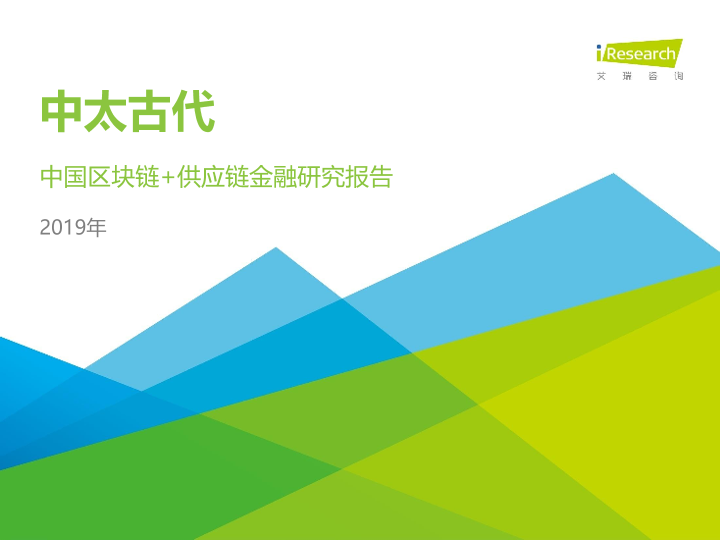 iResearch
艾瑞咨询

中太古代

中国区块链+供应链金融研究报告

2019年